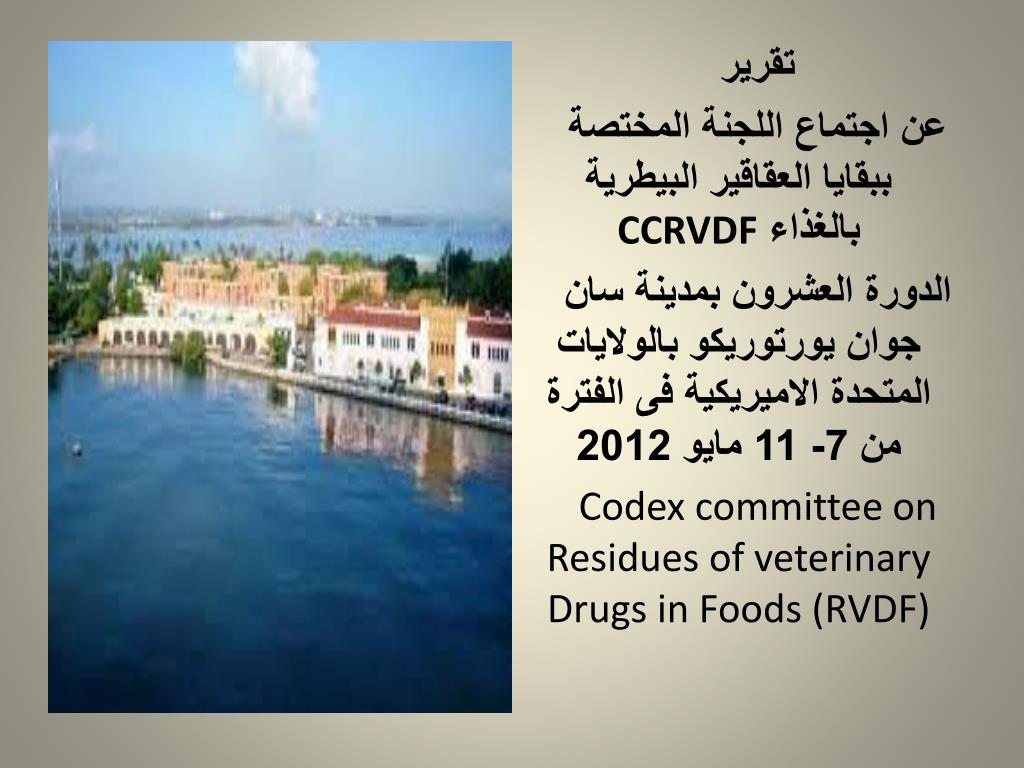 تقرير

عن اجتماع اللجنة المختصة ببقايا العقاقير البيطرية بالغذاء CCRVDF

الدورة العشرون بمدينة سان جوان يورتوريكو بالولايات المتحدة الاميريكية فى الفترة من 7- 11 مايو 2012

Codex committee on Residues of veterinary Drugs in Foods (RVDF)